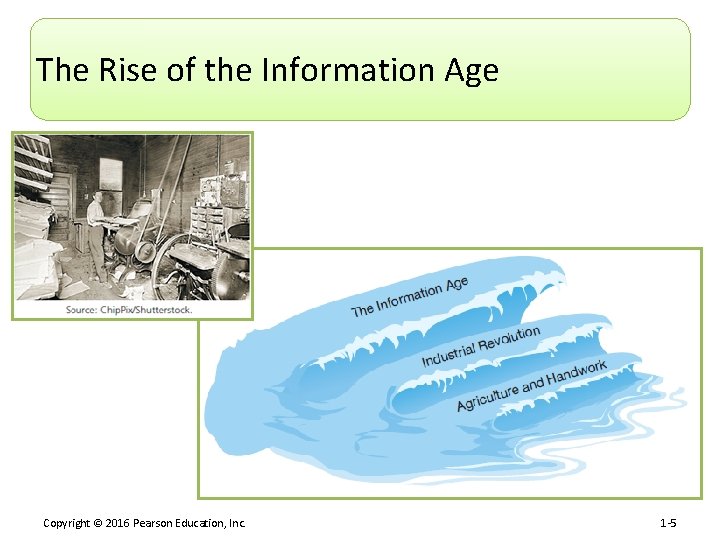 The Rise of the Information Age

Source: ChipPix/Shutterstock.

The Information Age

Industrial Revolution

Agriculture and Handwork

Copyright © 2016 Pearson Education, Inc.

1-5